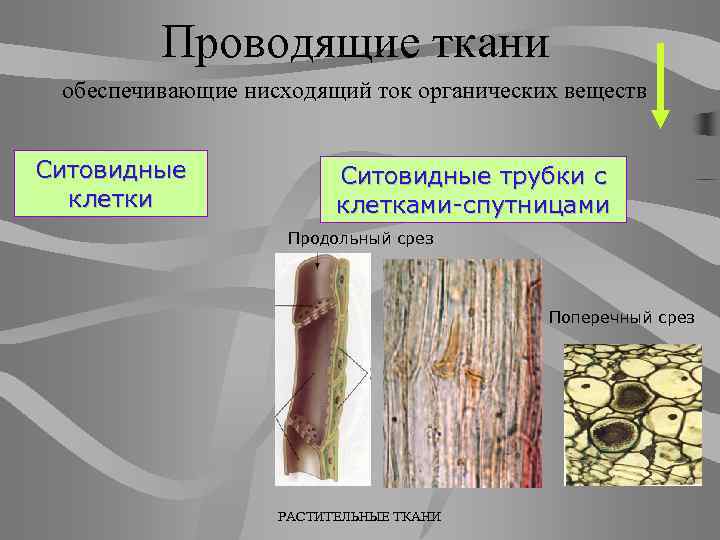 Проводящие ткани

обеспечивающие нисходящий ток органических веществ

Ситовидные клетки

Ситовидные трубки с клетками-спутницами

Продольный срез

Поперечный срез

РАСТИТЕЛЬНЫЕ ТКАНИ